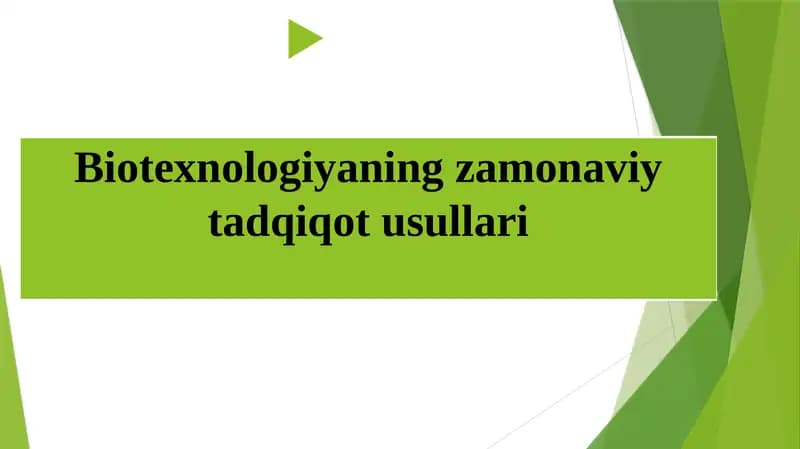 Biotexnologiyaning zamonaviy tadqiqot usullari